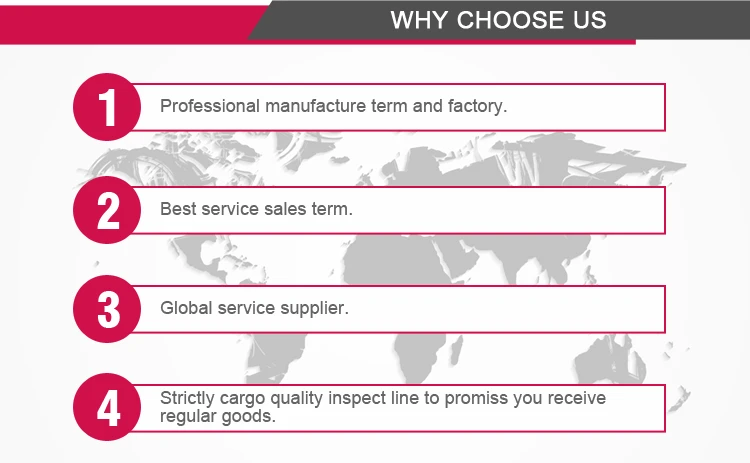 WHY CHOOSE US

1
Professional manufacture term and factory.

2
Best service sales term.

3
Global service supplier.

4
Strictly cargo quality inspect line to promiss you receive regular goods.